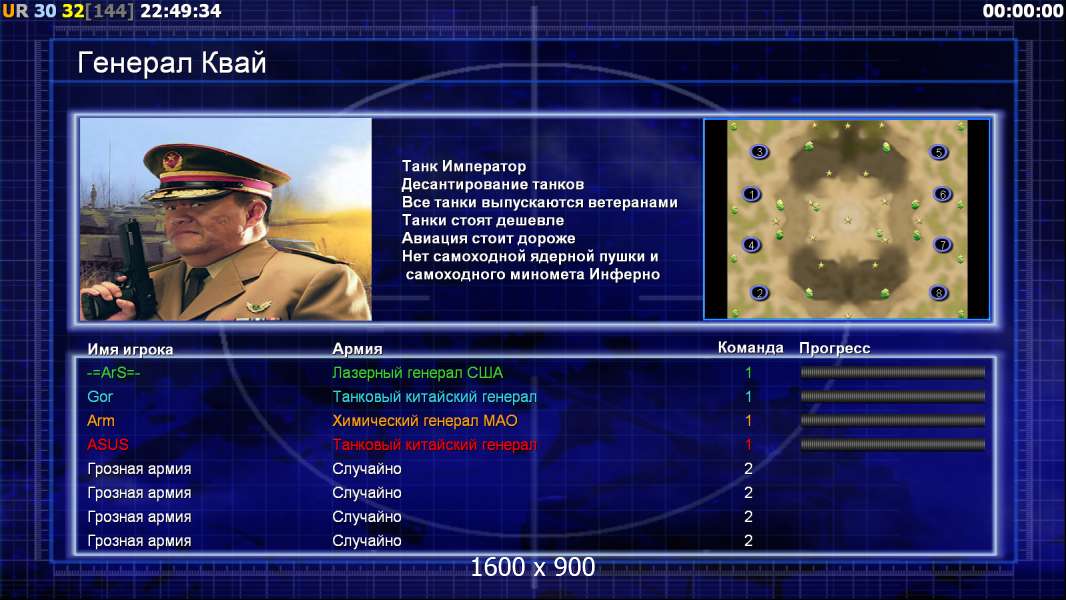 UR 30 32[144] 22:49:34

00:00:00

Генерал Квай

Танк Император
Десантирование танков
Все танки выпускаются ветеранами
Танки стоят дешевле
Авиация стоит дороже
Нет самоходной ядерной пушки и
самоходного миномета Инферно

3 5
1 6
4 7
2 8

| Имя игрока | Армия | Команда | Прогресс |
|---|---|---|---|
| -=ArS=- | Лазерный генерал США | 1 | |
| Gor | Танковый китайский генерал | 1 | |
| Arm | Химический генерал МАО | 1 | |
| ASUS | Танковый китайский генерал | 1 | |
| Грозная армия | Случайно | 2 | |
| Грозная армия | Случайно | 2 | |
| Грозная армия | Случайно | 2 | |
| Грозная армия | Случайно | 2 | |

1600 x 900